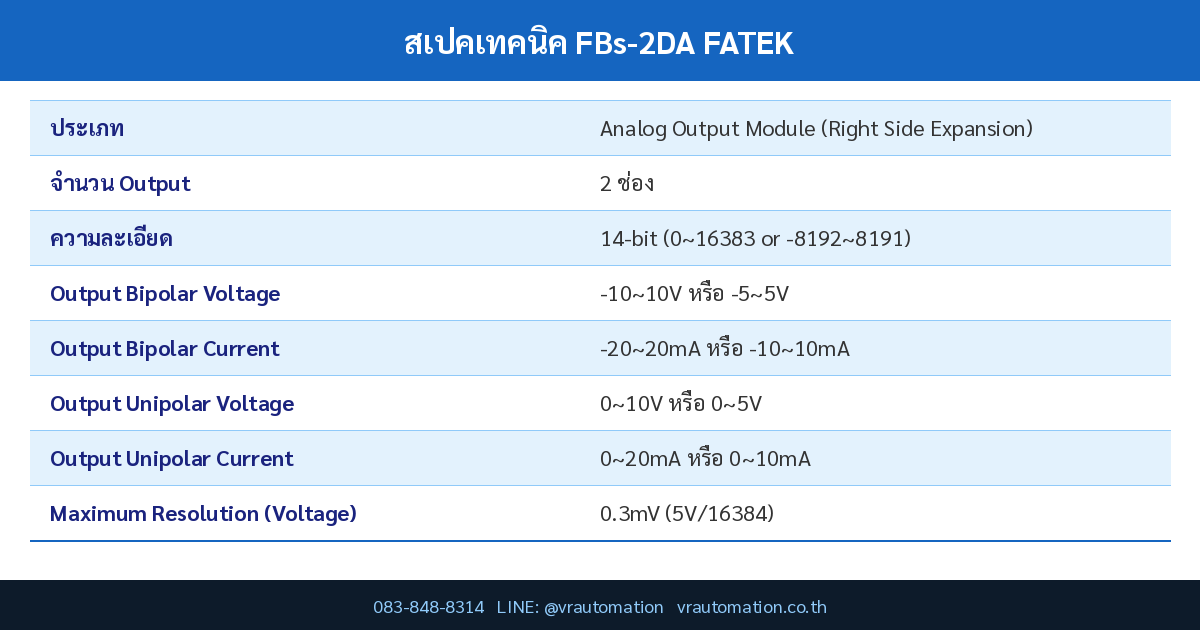 สเปคเทคนิค FBs-2DA FATEK

| ประเภท | Analog Output Module (Right Side Expansion) |
|---|---|
| จำนวน Output | 2 ช่อง |
| ความละเอียด | 14-bit (0~16383 or -8192~8191) |
| Output Bipolar Voltage | -10~10V หรือ -5~5V |
| Output Bipolar Current | -20~20mA หรือ -10~10mA |
| Output Unipolar Voltage | 0~10V หรือ 0~5V |
| Output Unipolar Current | 0~20mA หรือ 0~10mA |
| Maximum Resolution (Voltage) | 0.3mV (5V/16384) |

083-848-8314 LINE: @vrautomation vrautomation.co.th